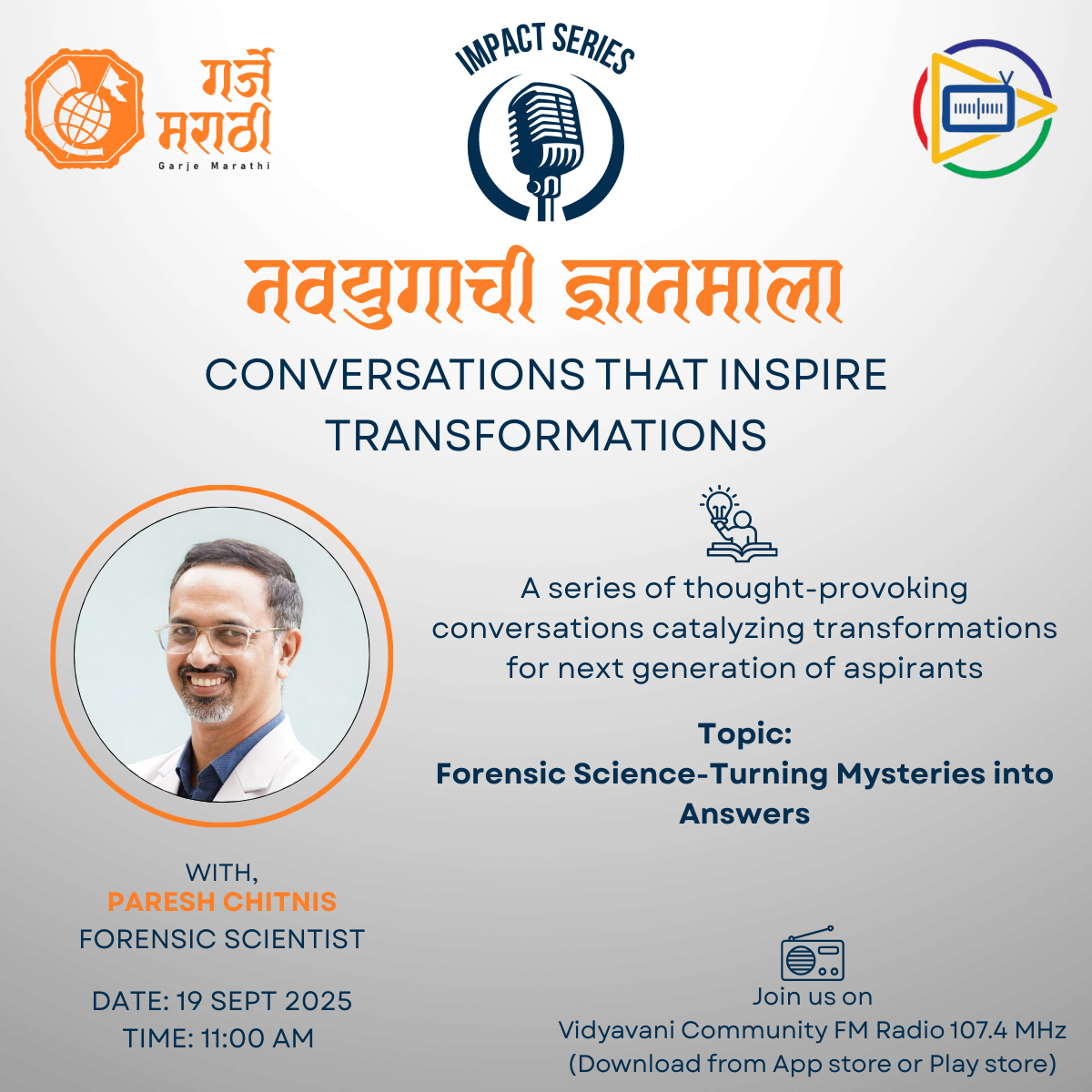 गर्जे मराठी
Garje Marathi

IMPACT SERIES

नवयुगाची ज्ञानमाला

CONVERSATIONS THAT INSPIRE TRANSFORMATIONS

A series of thought-provoking conversations catalyzing transformations for next generation of aspirants

Topic:
Forensic Science-Turning Mysteries into Answers

WITH,
PARESH CHITNIS
FORENSIC SCIENTIST

DATE: 19 SEPT 2025
TIME: 11:00 AM

Join us on
Vidyavani Community FM Radio 107.4 MHz
(Download from App store or Play store)